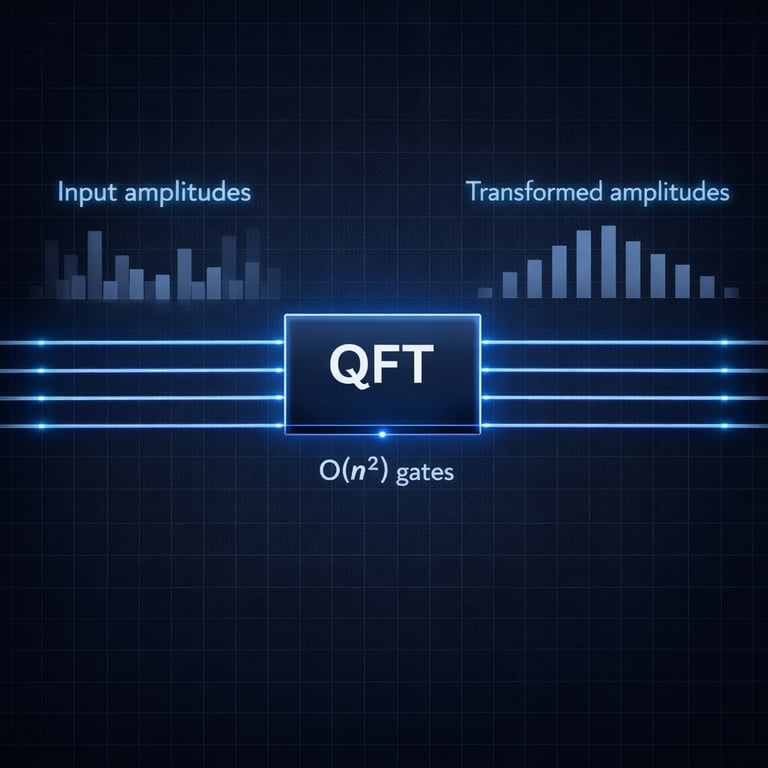 Input amplitudes

Transformed amplitudes

QFT

$O(n^2)$ gates